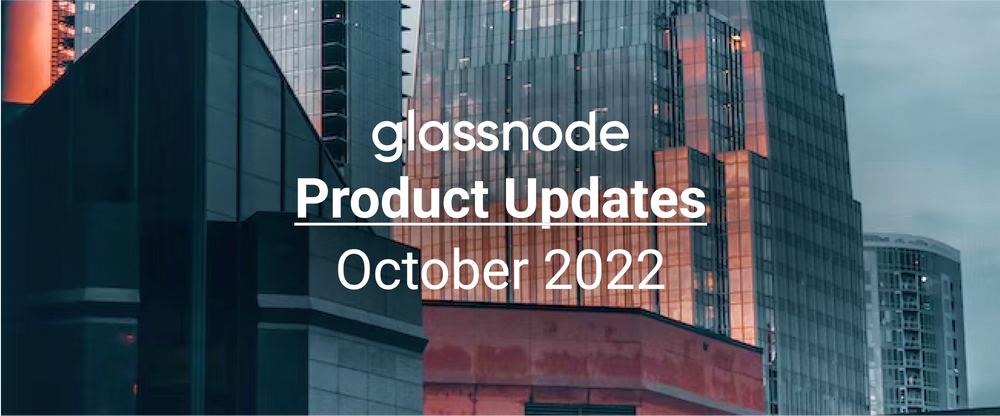 glassnode
Product Updates
October 2022